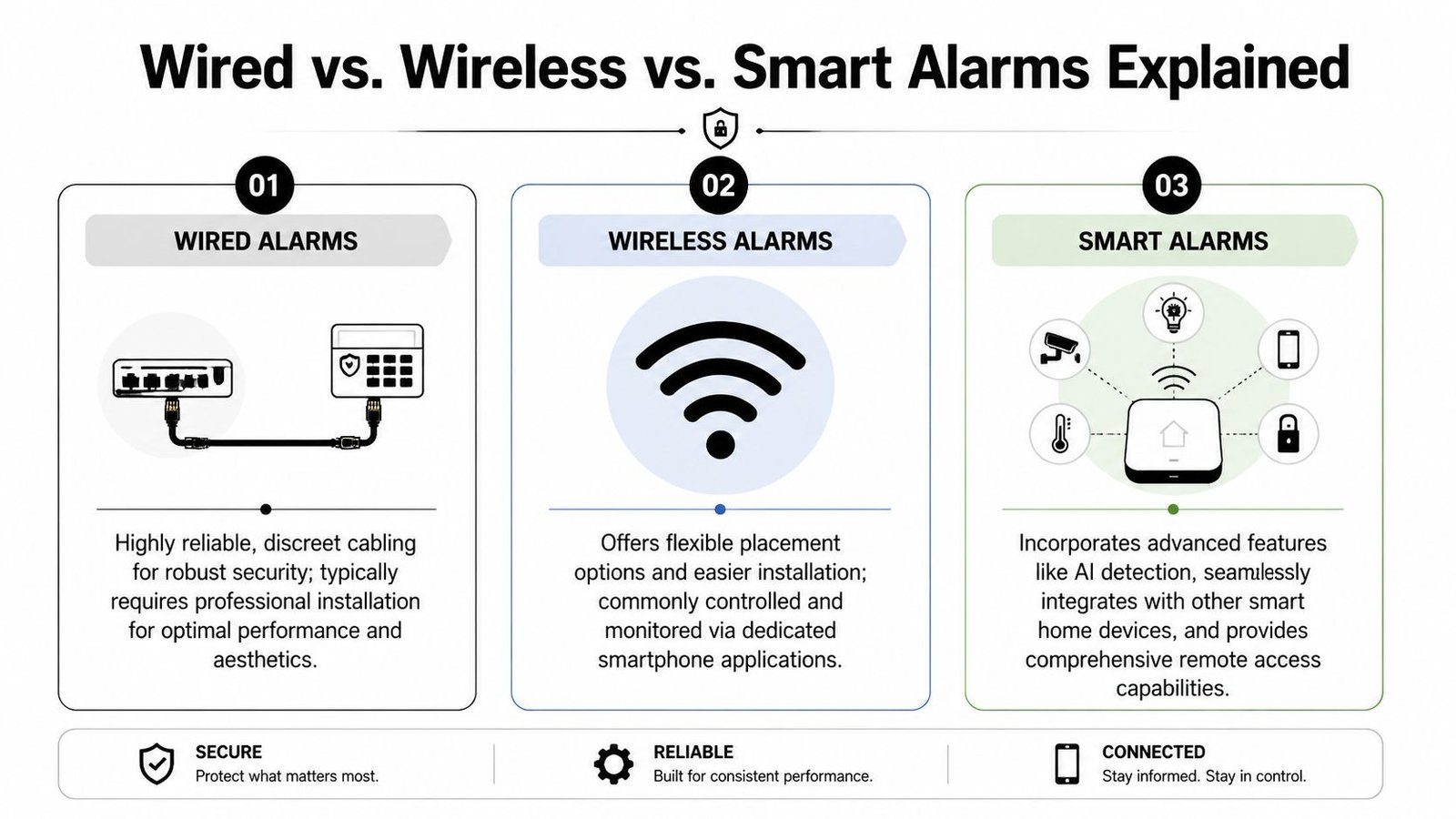 Wired vs. Wireless vs. Smart Alarms Explained

01

WIRED ALARMS

Highly reliable, discreet cabling for robust security; typically requires professional installation for optimal performance and aesthetics.

02

WIRELESS ALARMS

Offers flexible placement options and easier installation; commonly controlled and monitored via dedicated smartphone applications.

03

SMART ALARMS

Incorporates advanced features like AI detection, seamlessly integrates with other smart home devices, and provides comprehensive remote access capabilities.

SECURE
Protect what matters most.

RELIABLE
Built for consistent performance.

CONNECTED
Stay informed. Stay in control.